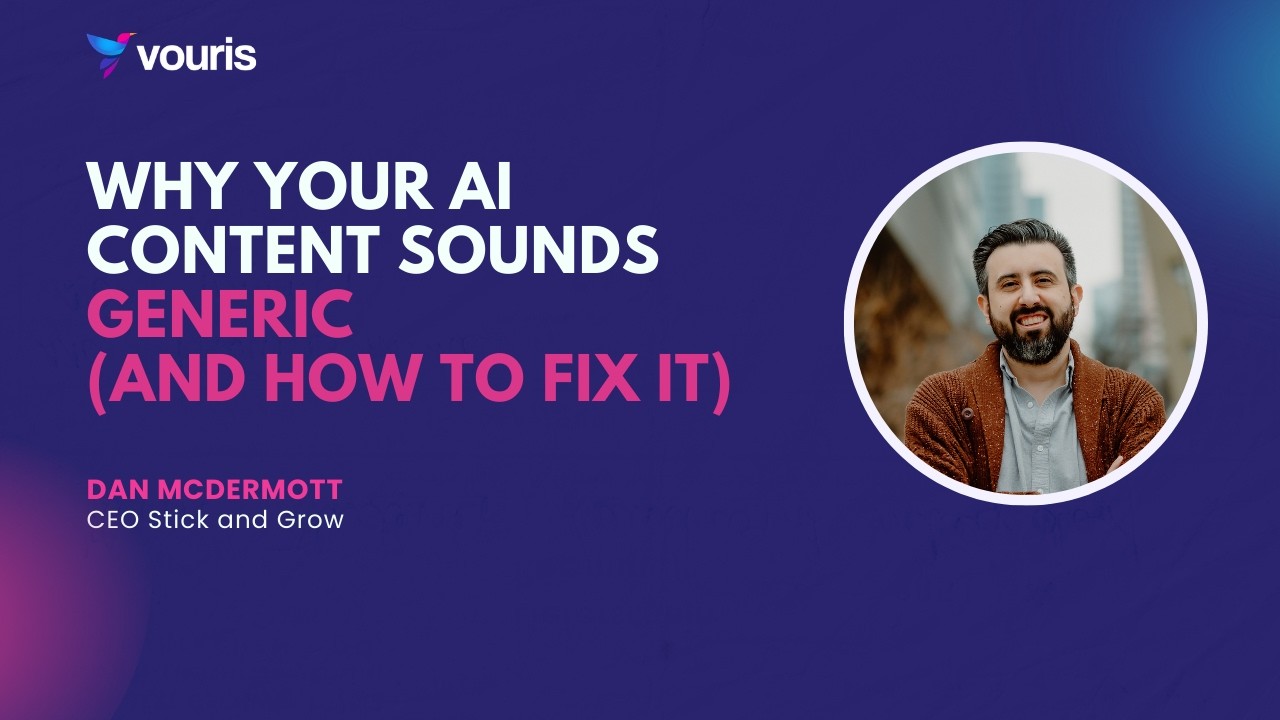 vouris

WHY YOUR AI CONTENT SOUNDS GENERIC (AND HOW TO FIX IT)

DAN MCDERMOTT
CEO Stick and Grow